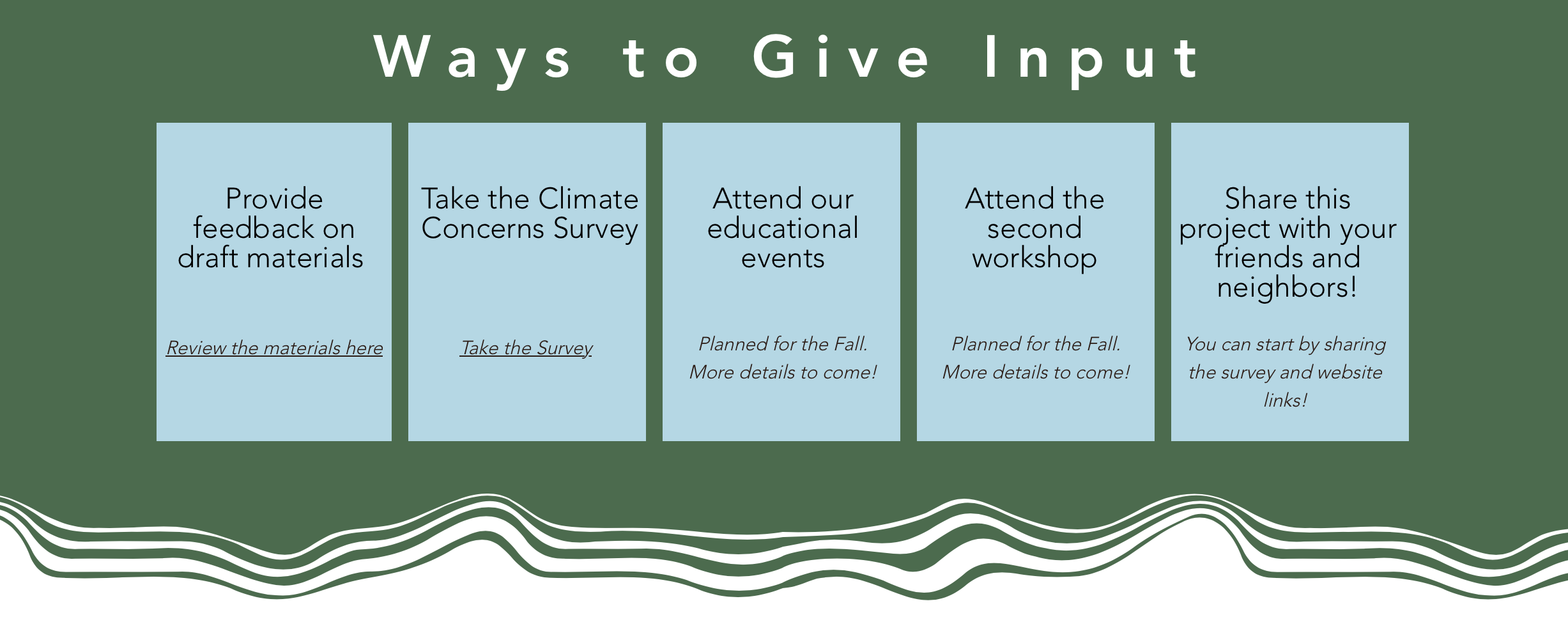 Ways to Give Input

Provide feedback on draft materials

Review the materials here

Take the Climate Concerns Survey

Take the Survey

Attend our educational events

Planned for the Fall. More details to come!

Attend the second workshop

Planned for the Fall. More details to come!

Share this project with your friends and neighbors!

You can start by sharing the survey and website links!